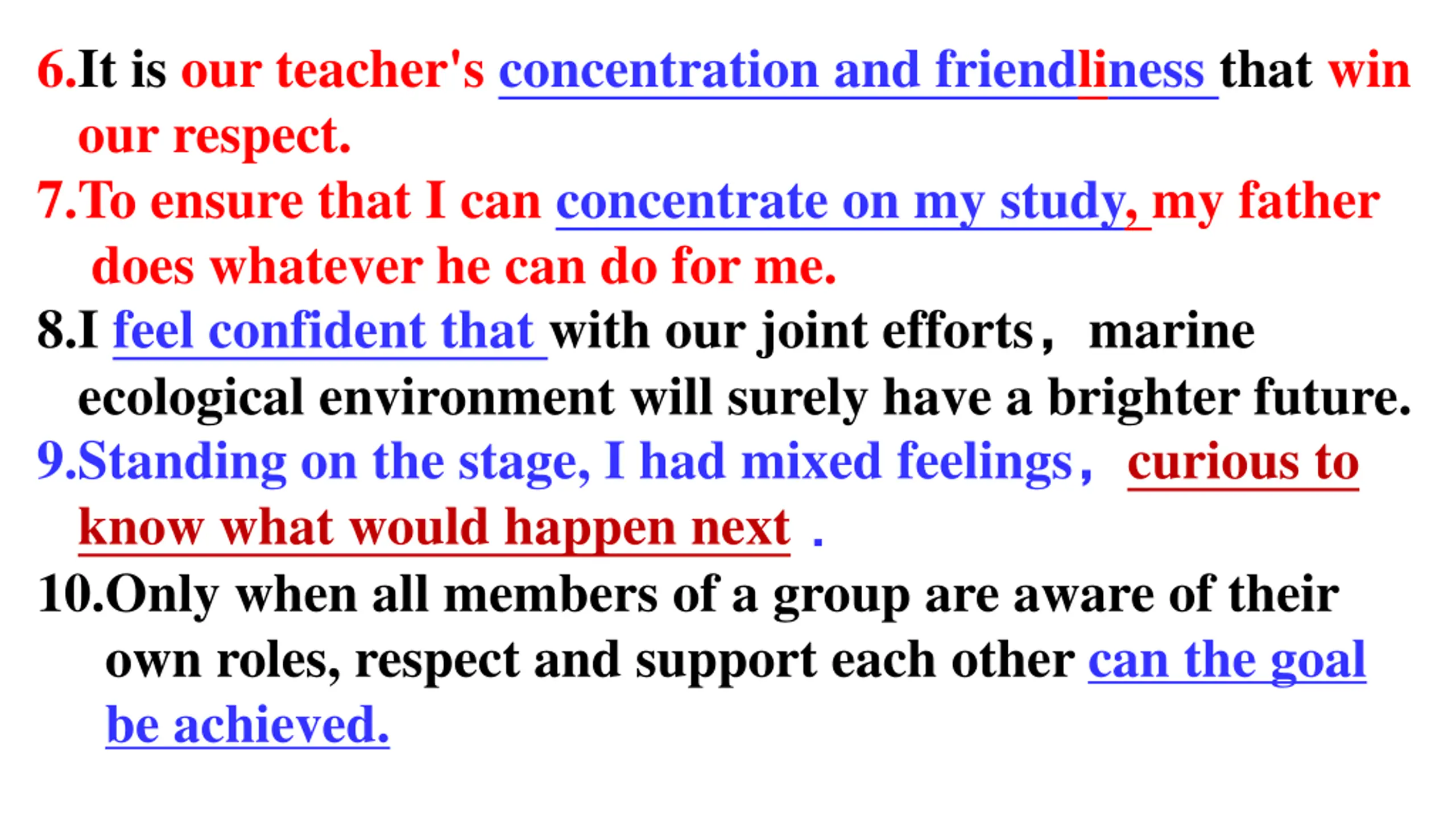 6.It is our teacher's concentration and friendliness that win our respect.

7.To ensure that I can concentrate on my study, my father does whatever he can do for me.

8.I feel confident that with our joint efforts， marine ecological environment will surely have a brighter future.

9.Standing on the stage, I had mixed feelings， curious to know what would happen next .

10.Only when all members of a group are aware of their own roles, respect and support each other can the goal be achieved.